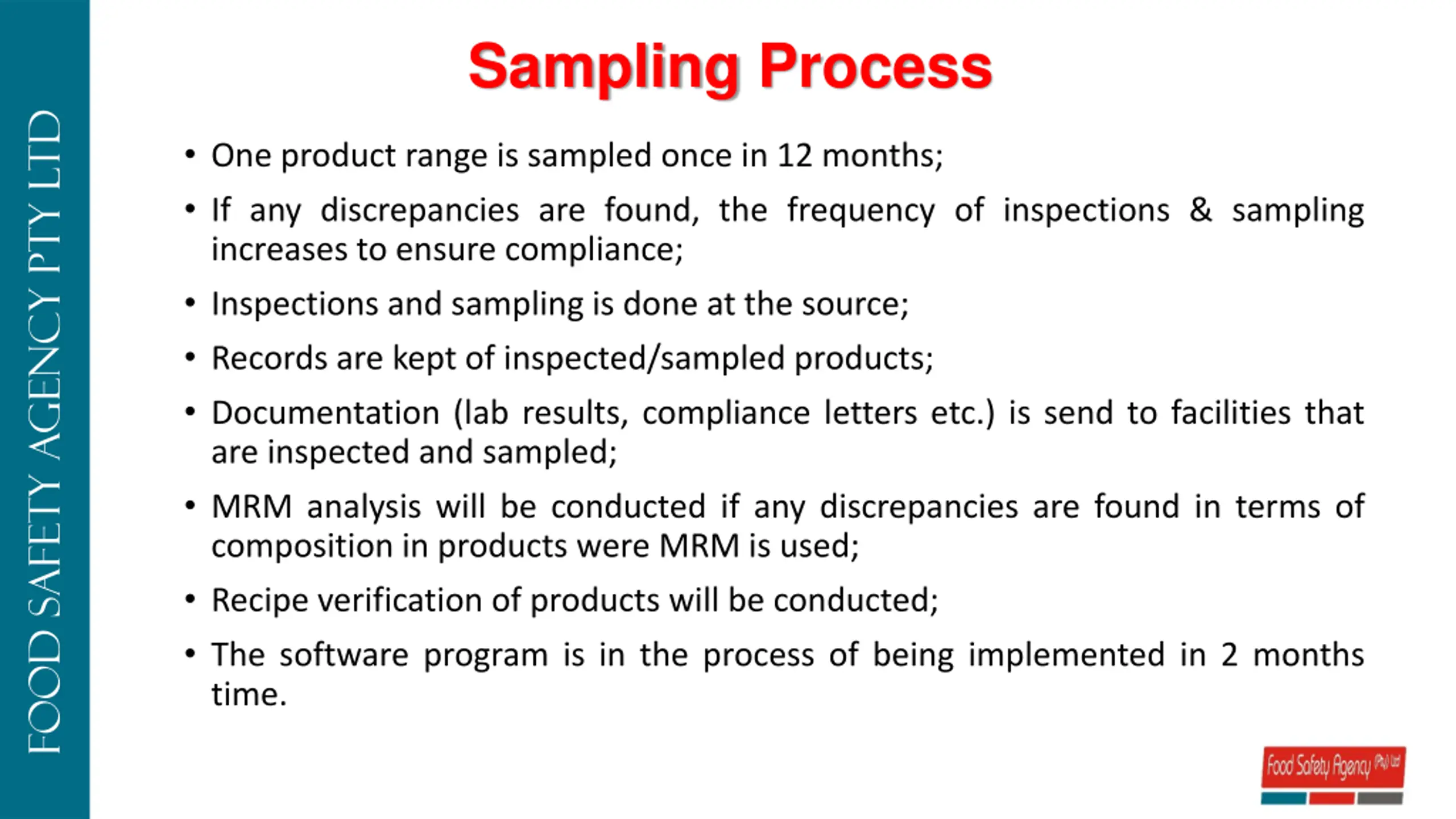 FOOD SAFETY AGENCY PTY LTD

Sampling Process

• One product range is sampled once in 12 months;
• If any discrepancies are found, the frequency of inspections & sampling increases to ensure compliance;
• Inspections and sampling is done at the source;
• Records are kept of inspected/sampled products;
• Documentation (lab results, compliance letters etc.) is send to facilities that are inspected and sampled;
• MRM analysis will be conducted if any discrepancies are found in terms of composition in products were MRM is used;
• Recipe verification of products will be conducted;
• The software program is in the process of being implemented in 2 months time.

Food Safety Agency (Pty) Ltd